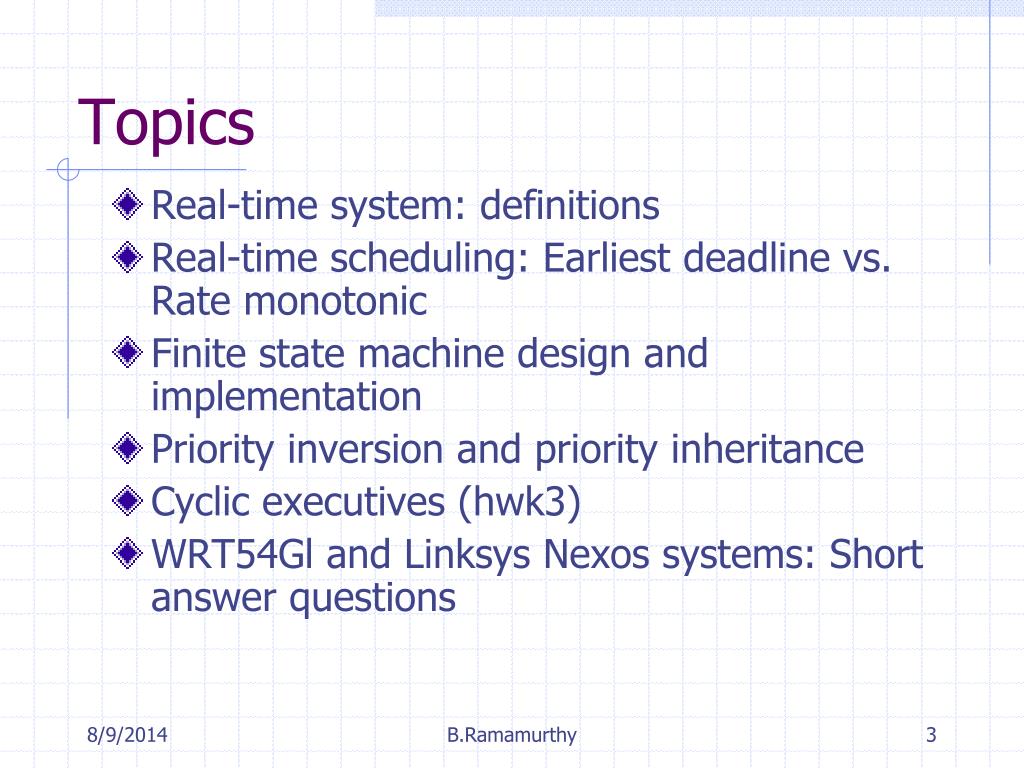 Topics

Real-time system: definitions

Real-time scheduling: Earliest deadline vs. Rate monotonic

Finite state machine design and implementation

Priority inversion and priority inheritance

Cyclic executives (hwk3)

WRT54Gl and Linksys Nexos systems: Short answer questions

8/9/2014 B.Ramamurthy 3